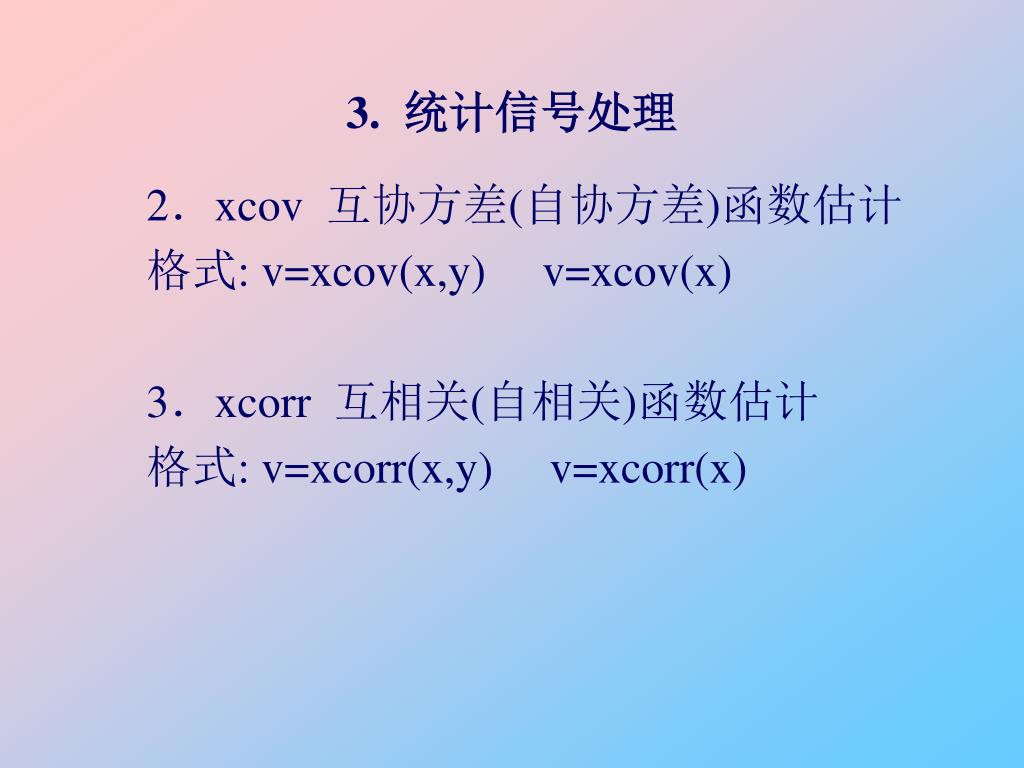 3. 统计信号处理

2．xcov 互协方差(自协方差)函数估计
格式: v=xcov(x,y) v=xcov(x)

3．xcorr 互相关(自相关)函数估计
格式: v=xcorr(x,y) v=xcorr(x)